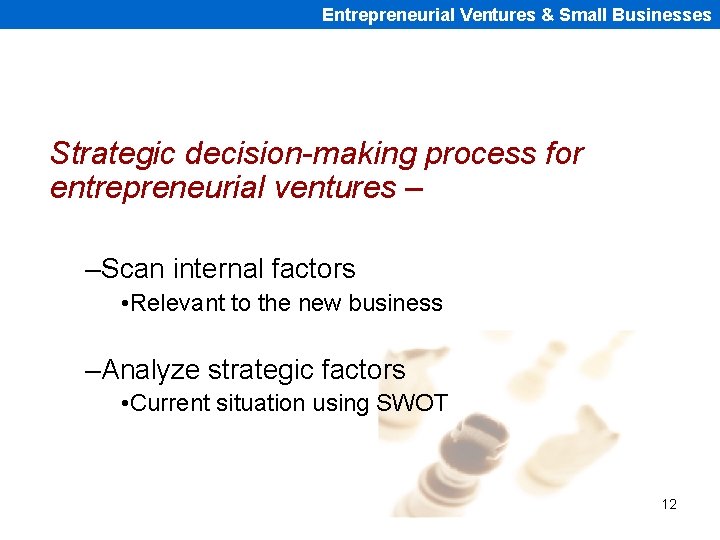 Entrepreneurial Ventures & Small Businesses

Strategic decision-making process for entrepreneurial ventures –

–Scan internal factors

•Relevant to the new business

–Analyze strategic factors

•Current situation using SWOT

12